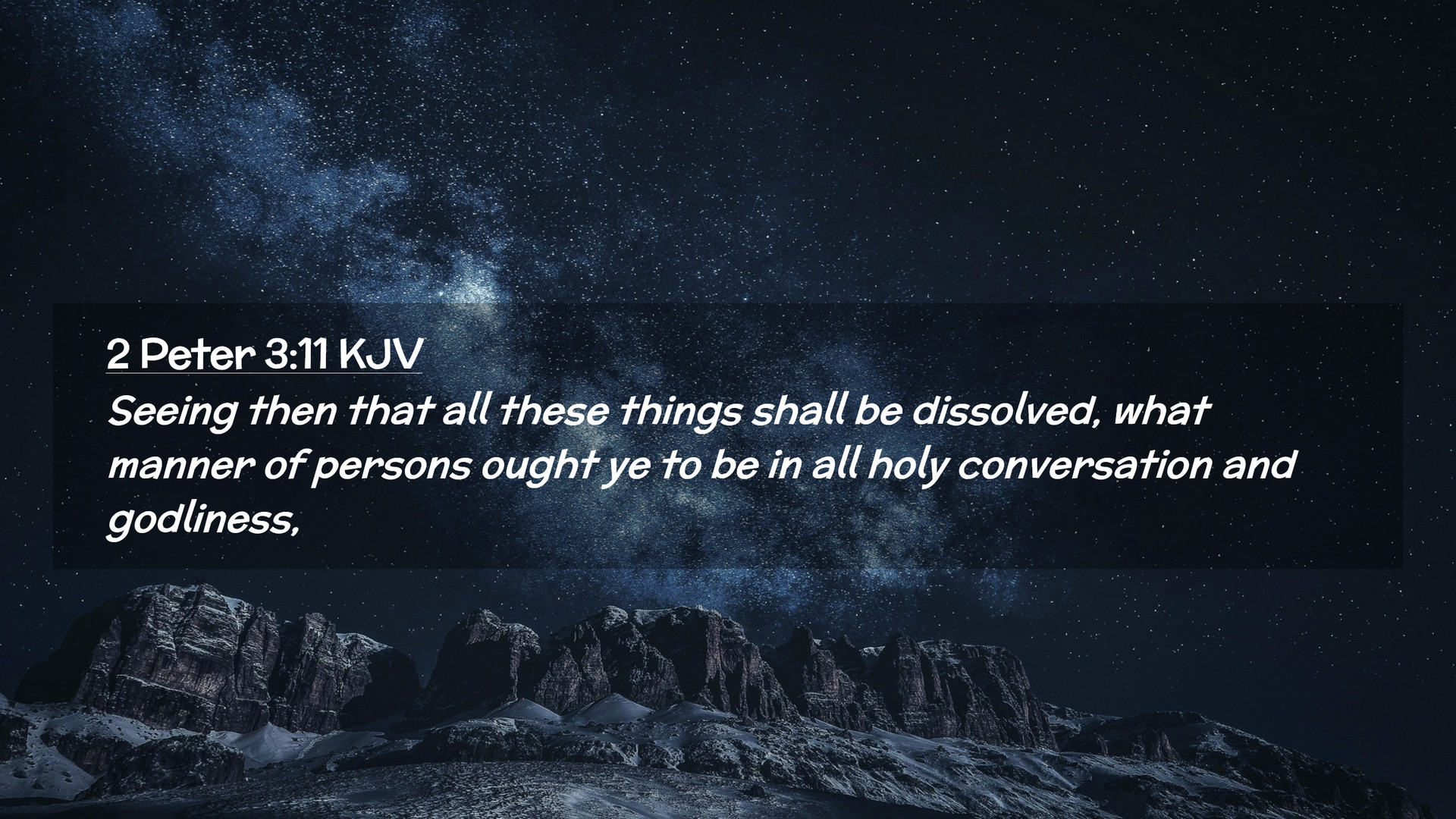 2 Peter 3:11 KJV

Seeing then that all these things shall be dissolved, what manner of persons ought ye to be in all holy conversation and godliness,